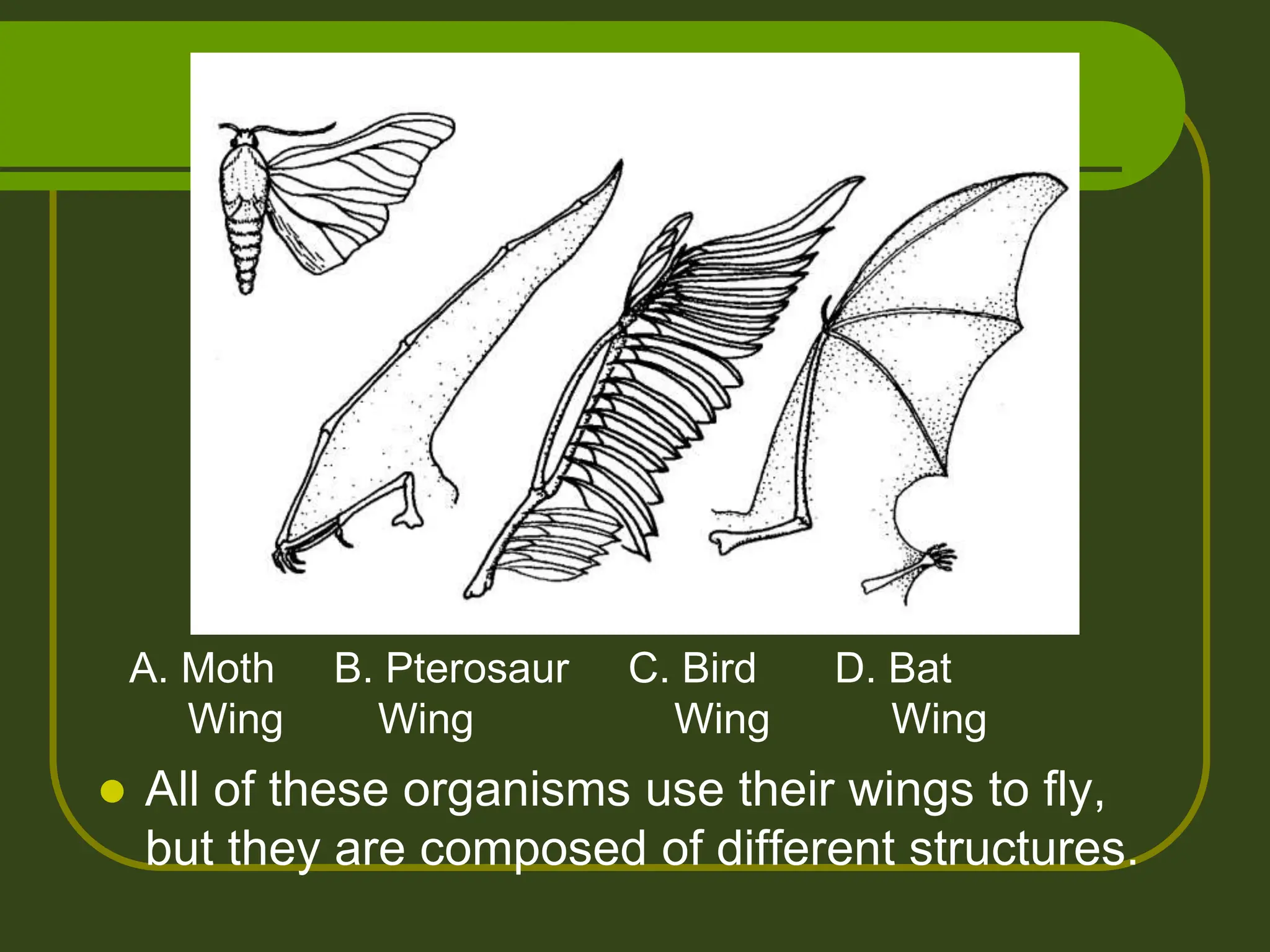 A. Moth Wing

B. Pterosaur Wing

C. Bird Wing

D. Bat Wing

● All of these organisms use their wings to fly, but they are composed of different structures.